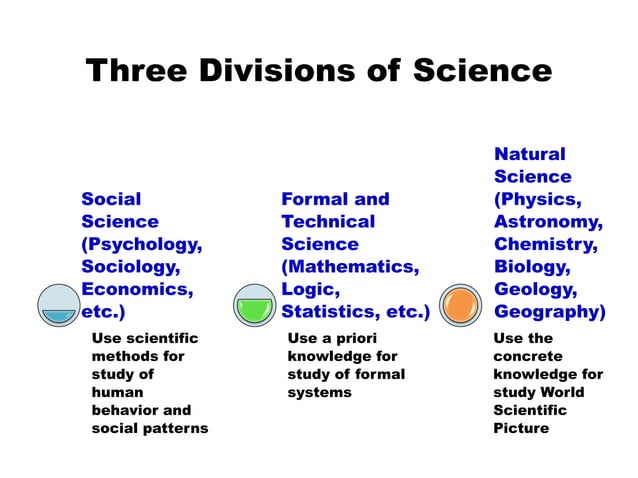 Three Divisions of Science

Social Science (Psychology, Sociology, Economics, etc.)

Use scientific methods for study of human behavior and social patterns

Formal and Technical Science (Mathematics, Logic, Statistics, etc.)

Use a priori knowledge for study of formal systems

Natural Science (Physics, Astronomy, Chemistry, Biology, Geology, Geography)

Use the concrete knowledge for study World Scientific Picture